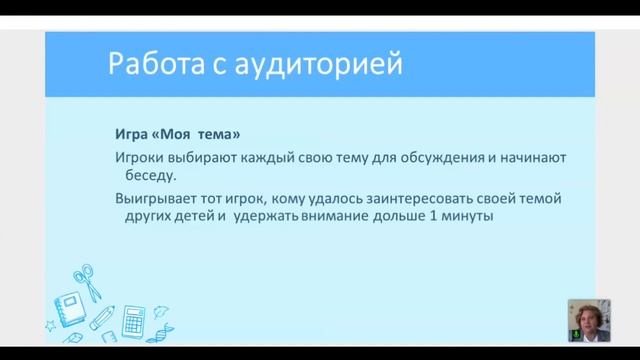 Работа с аудиторией

Игра «Моя тема»

Игроки выбирают каждый свою тему для обсуждения и начинают беседу.

Выигрывает тот игрок, кому удалось заинтересовать своей темой других детей и удержать внимание дольше 1 минуты